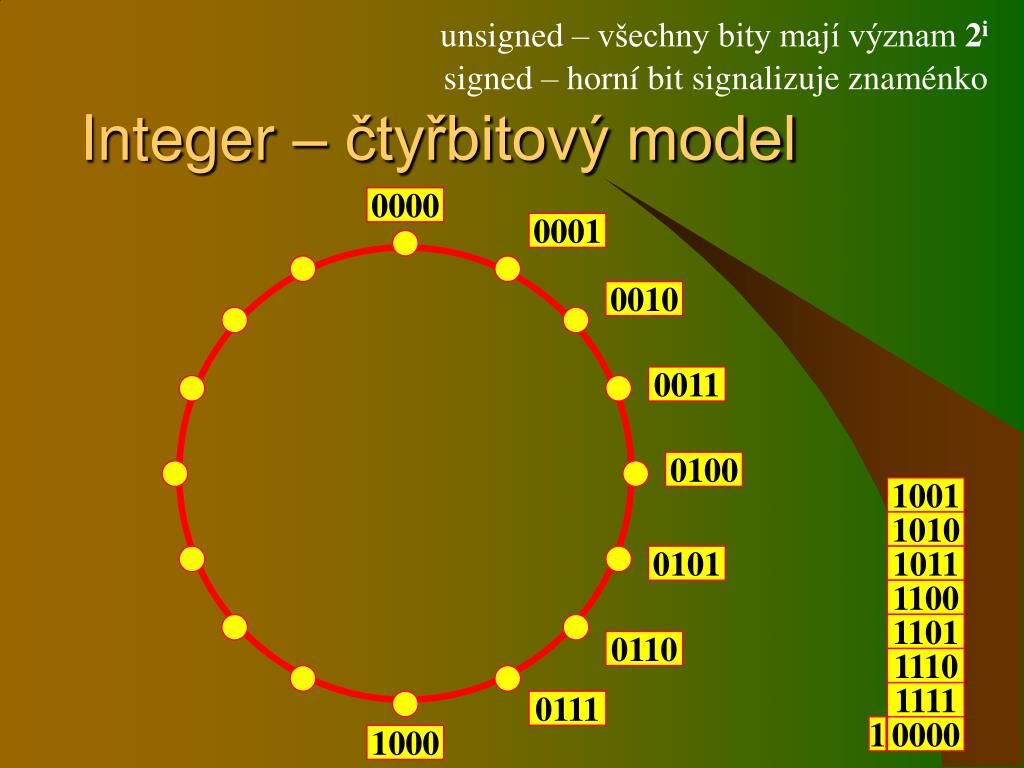 unsigned – všechny bity mají význam $2^i$
signed – horní bit signalizuje znaménko

Integer – čtyřbitový model

0000
0001
0010
0011
0100
0101
0110
0111
1000

1001
1010
1011
1100
1101
1110
1111
1 0000